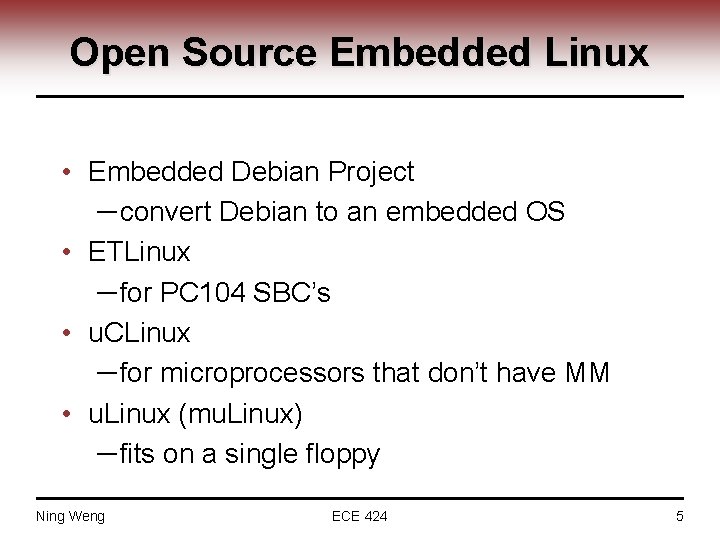 Open Source Embedded Linux

• Embedded Debian Project
 – convert Debian to an embedded OS
• ETLinux
 – for PC104 SBC's
• uCLinux
 – for microprocessors that don't have MM
• uLinux (muLinux)
 – fits on a single floppy

Ning Weng ECE 424 5